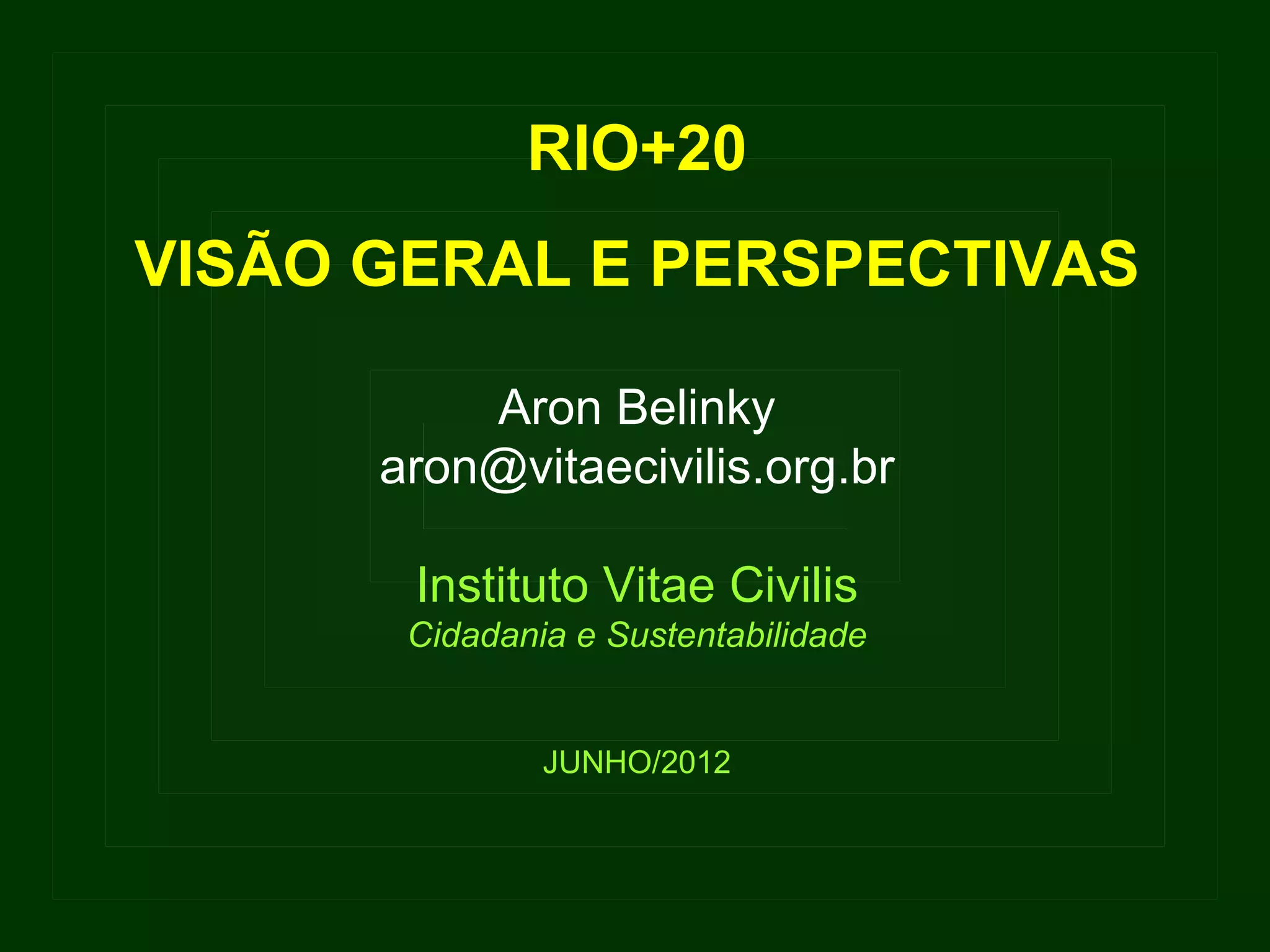 RIO+20

VISÃO GERAL E PERSPECTIVAS

Aron Belinky
aron@vitaecivilis.org.br

Instituto Vitae Civilis
Cidadania e Sustentabilidade

JUNHO/2012